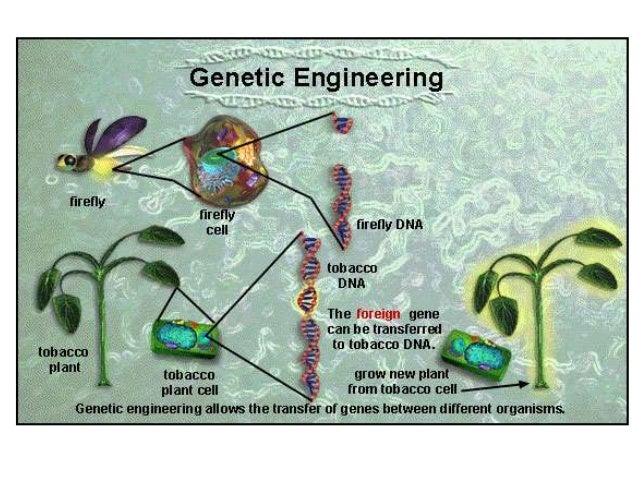 Genetic Engineering

firefly

firefly cell

firefly DNA

tobacco DNA

The foreign gene can be transferred to tobacco DNA.

tobacco plant

tobacco plant cell

grow new plant from tobacco cell

Genetic engineering allows the transfer of genes between different organisms.